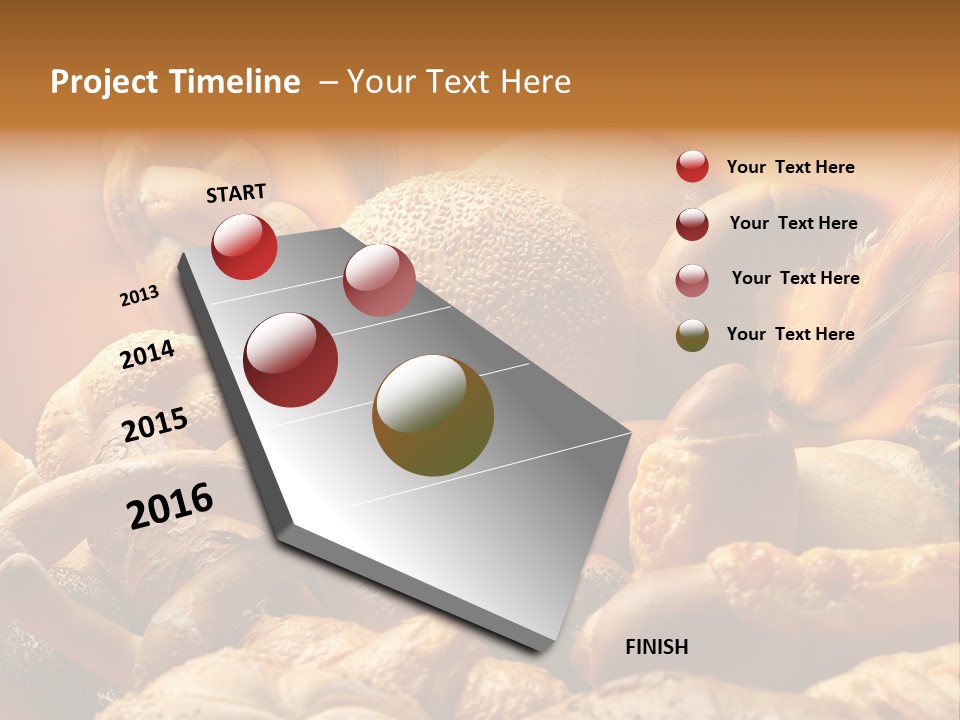 Project Timeline – Your Text Here

START

2013

2014

2015

2016

FINISH

Your Text Here

Your Text Here

Your Text Here

Your Text Here